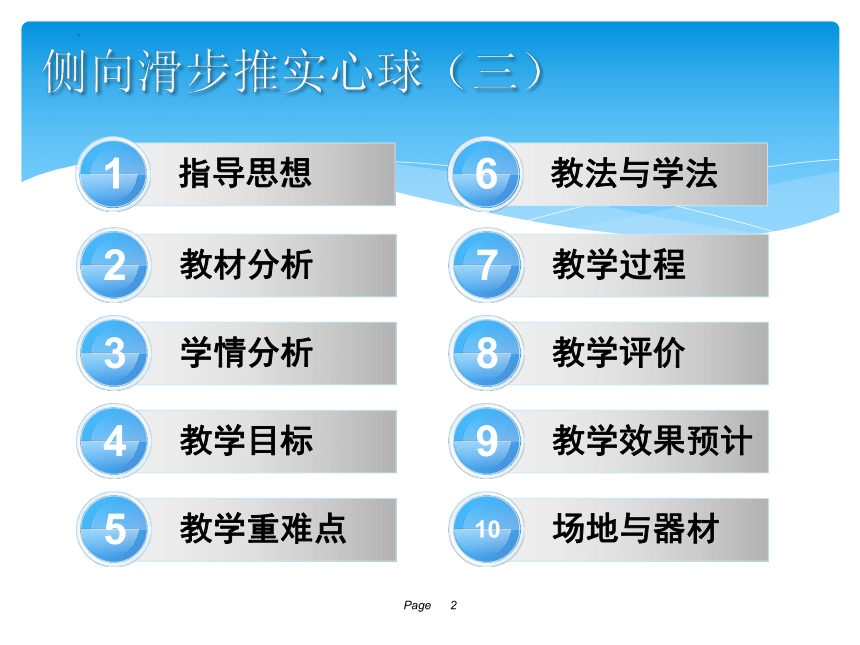 侧向滑步推实心球（三）

1 指导思想

2 教材分析

3 学情分析

4 教学目标

5 教学重难点

6 教法与学法

7 教学过程

8 教学评价

9 教学效果预计

10 场地与器材

Page 2